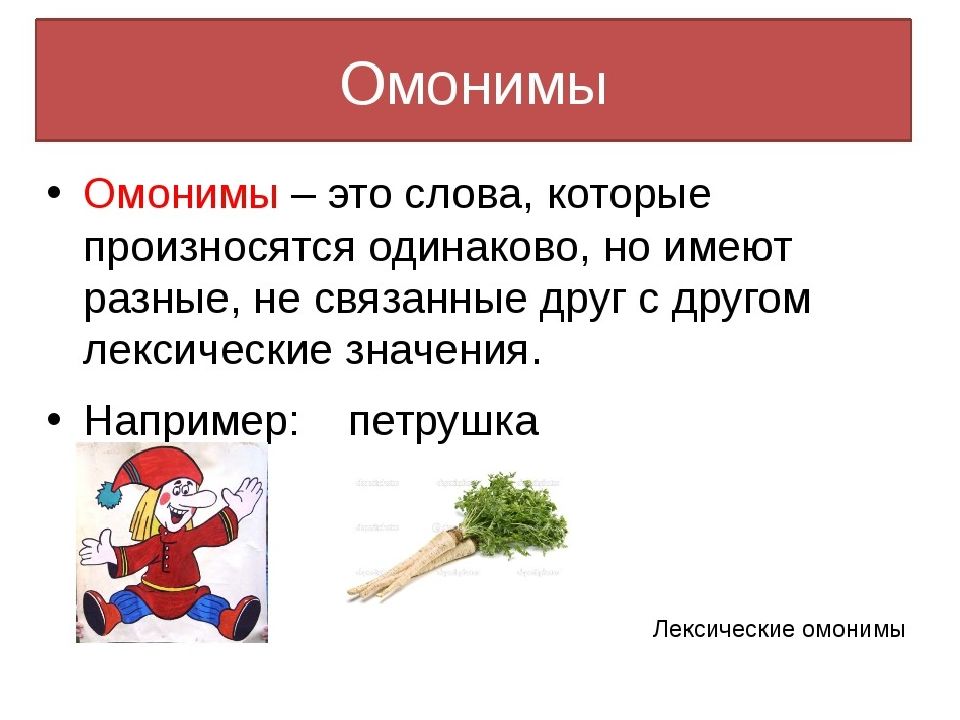 Омонимы

• Омонимы – это слова, которые произносятся одинаково, но имеют разные, не связанные друг с другом лексические значения.

• Например: петрушка

Лексические омонимы